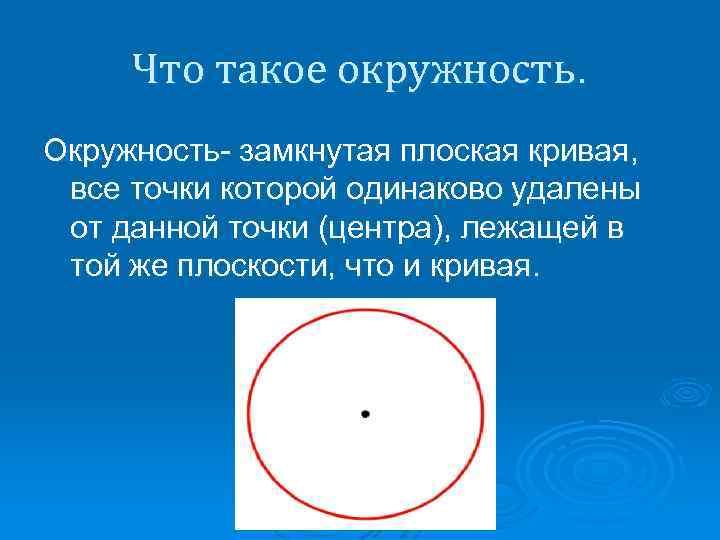 Что такое окружность.

Окружность- замкнутая плоская кривая, все точки которой одинаково удалены от данной точки (центра), лежащей в той же плоскости, что и кривая.